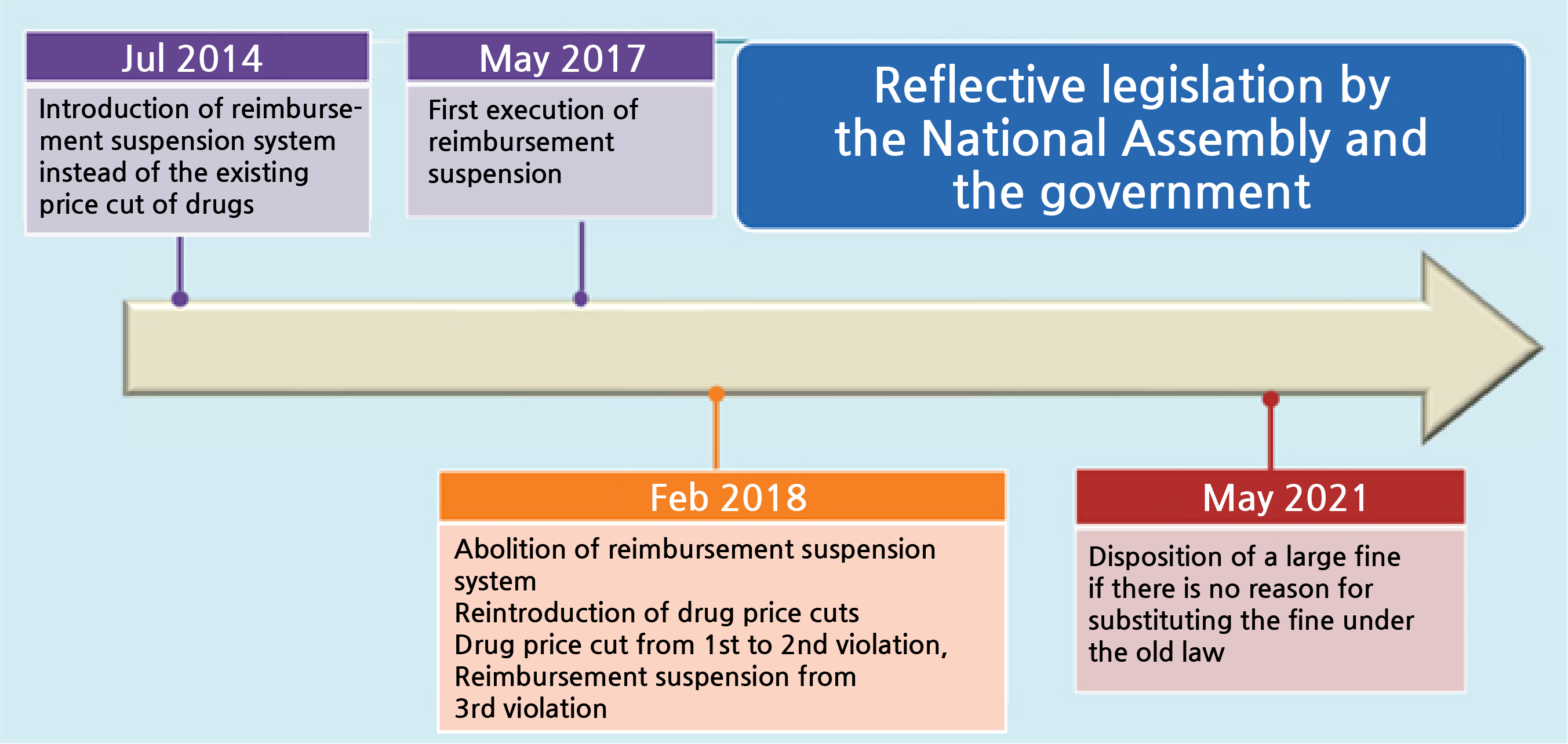 Jul 2014

Introduction of reimbursement suspension system instead of the existing price cut of drugs

May 2017

First execution of reimbursement suspension

Reflective legislation by the National Assembly and the government

Feb 2018

Abolition of reimbursement suspension system
Reintroduction of drug price cuts
Drug price cut from 1st to 2nd violation,
Reimbursement suspension from 3rd violation

May 2021

Disposition of a large fine if there is no reason for substituting the fine under the old law